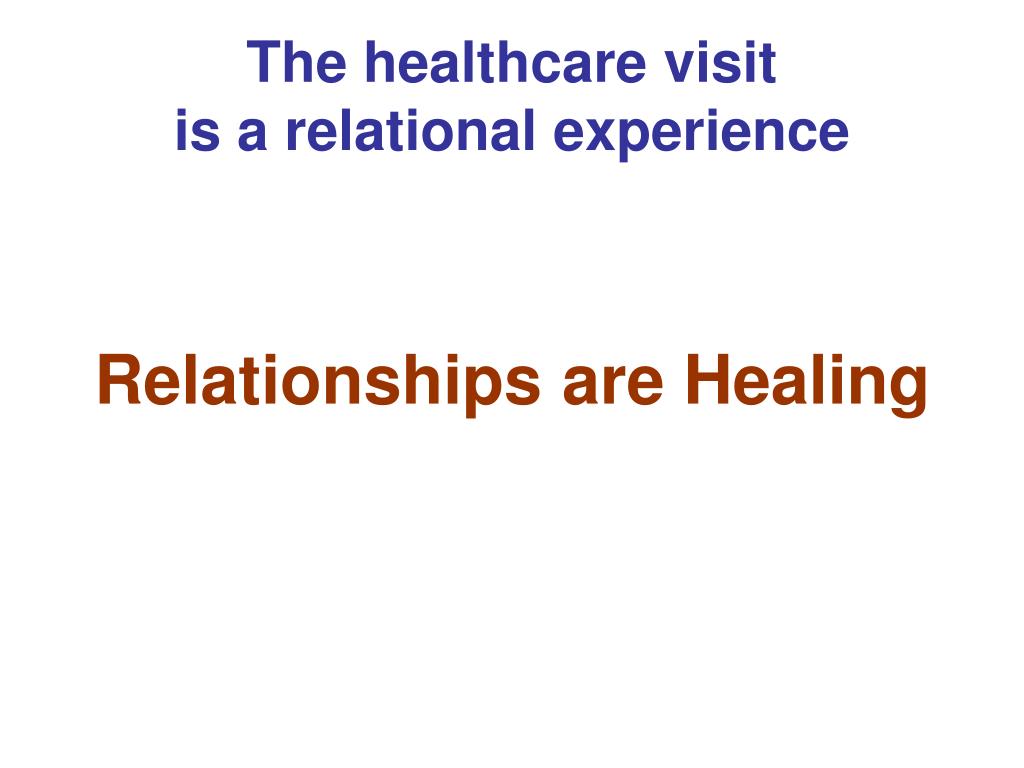 The healthcare visit
is a relational experience

Relationships are Healing